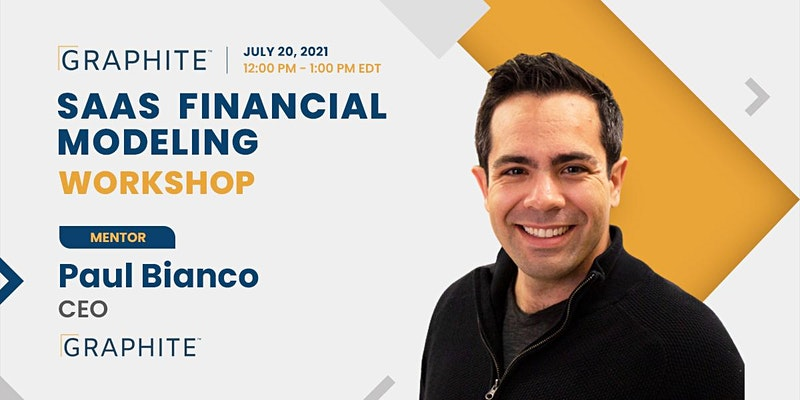 GRAPHITE™

JULY 20, 2021
12:00 PM - 1:00 PM EDT

SAAS FINANCIAL MODELING
WORKSHOP

MENTOR
Paul Bianco
CEO
GRAPHITE™